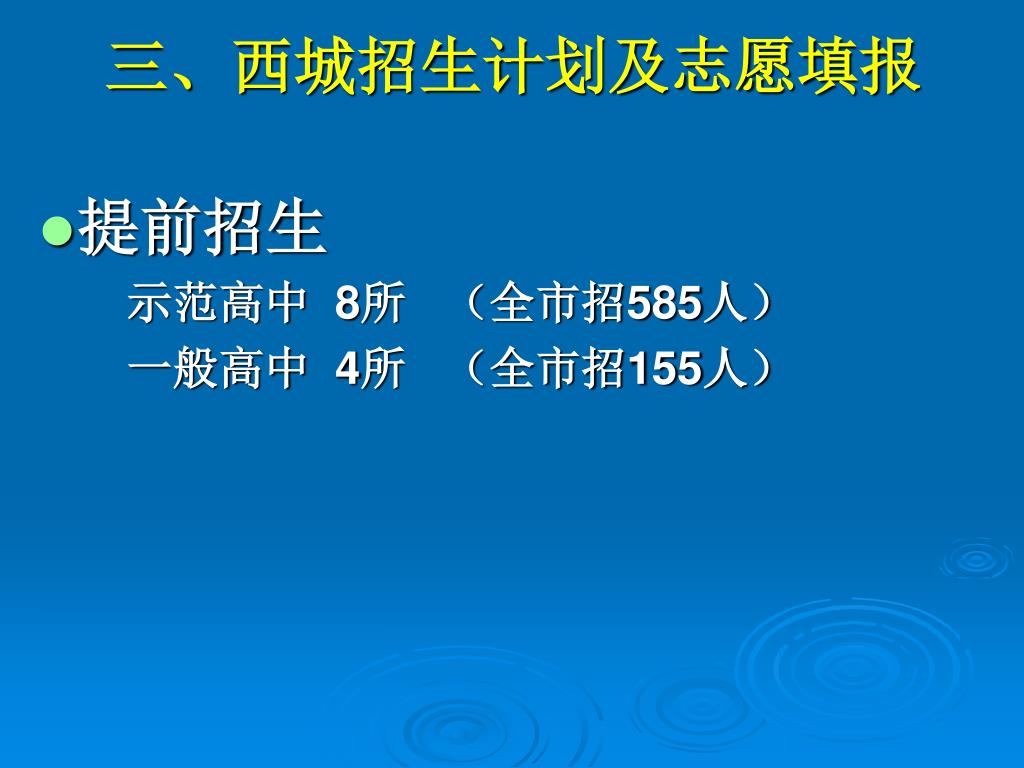 三、西城招生计划及志愿填报

提前招生

示范高中 8所 （全市招585人）

一般高中 4所 （全市招155人）